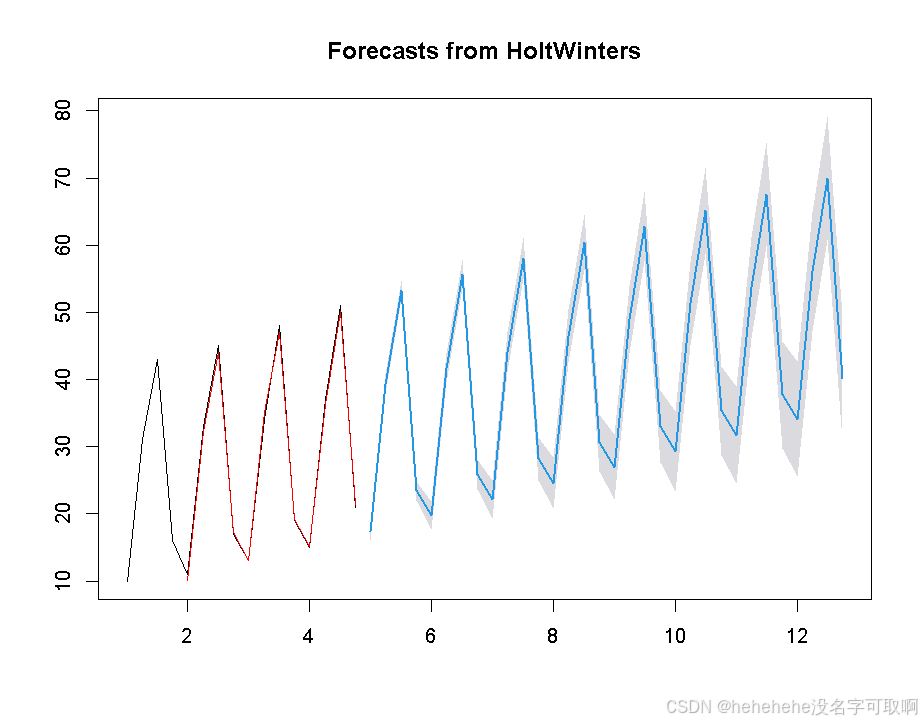 Forecasts from HoltWinters

80
70
60
50
40
30
20
10

2
4
6
8
10
12

CSDN @hehehehe没名字可取啊